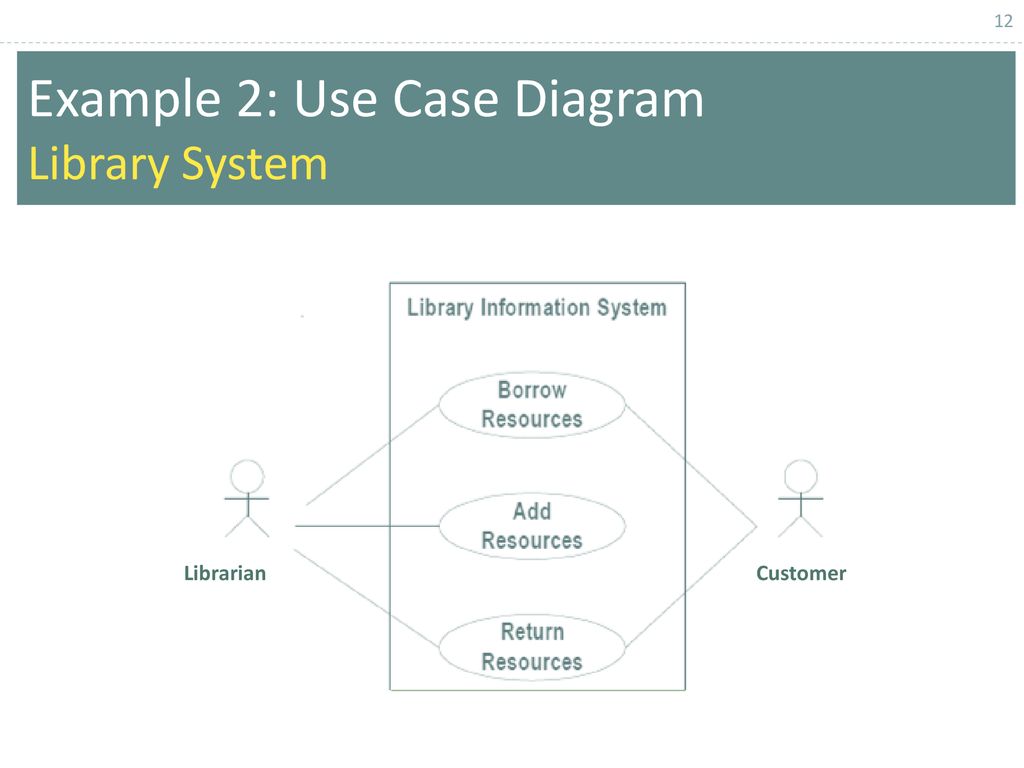 12

Example 2: Use Case Diagram
Library System

Library Information System

Borrow Resources

Add Resources

Return Resources

Librarian

Customer